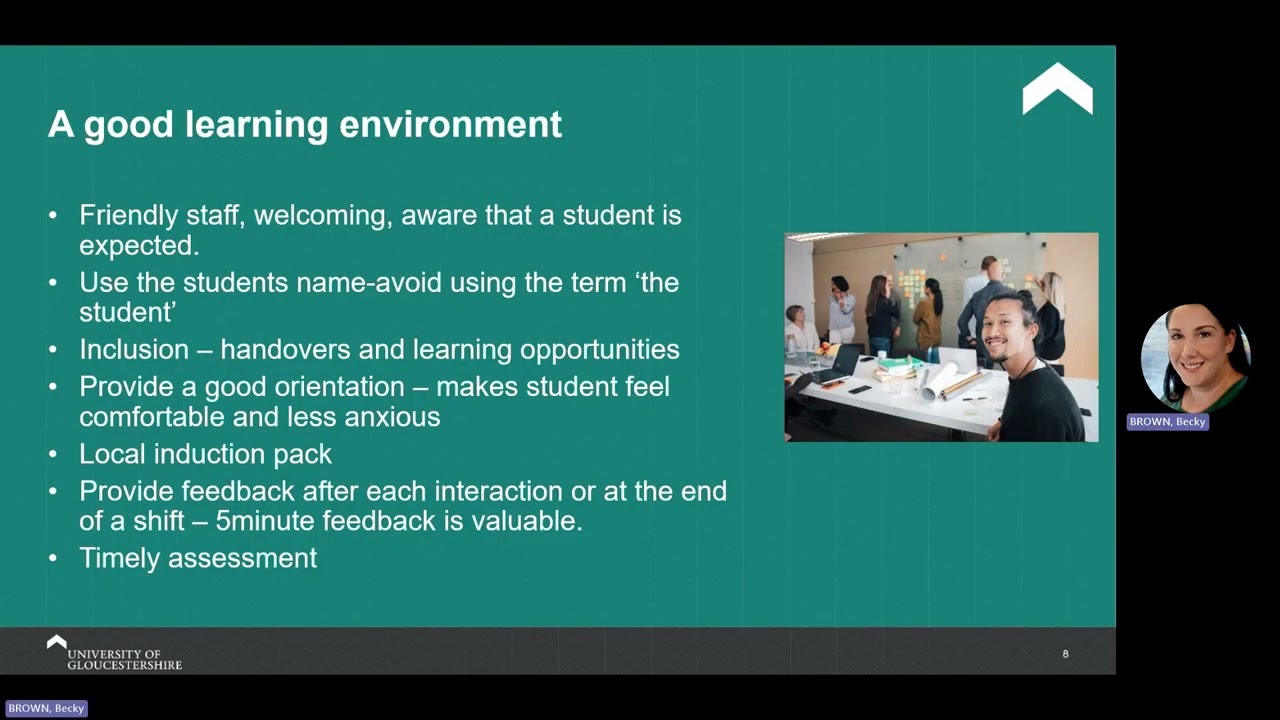 A good learning environment

• Friendly staff, welcoming, aware that a student is expected.
• Use the students name-avoid using the term ‘the student’
• Inclusion – handovers and learning opportunities
• Provide a good orientation – makes student feel comfortable and less anxious
• Local induction pack
• Provide feedback after each interaction or at the end of a shift – 5minute feedback is valuable.
• Timely assessment

BROWN, Becky

UNIVERSITY OF GLOUCESTERSHIRE

8

BROWN, Becky